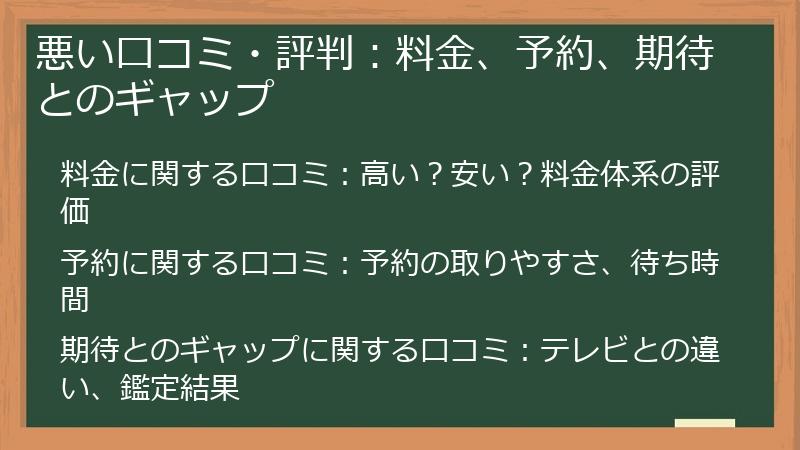 悪い口コミ・評判：料金、予約、期待とのギャップ

料金に関する口コミ：高い？安い？料金体系の評価

予約に関する口コミ：予約の取りやすさ、待ち時間

期待とのギャップに関する口コミ：テレビとの違い、鑑定結果